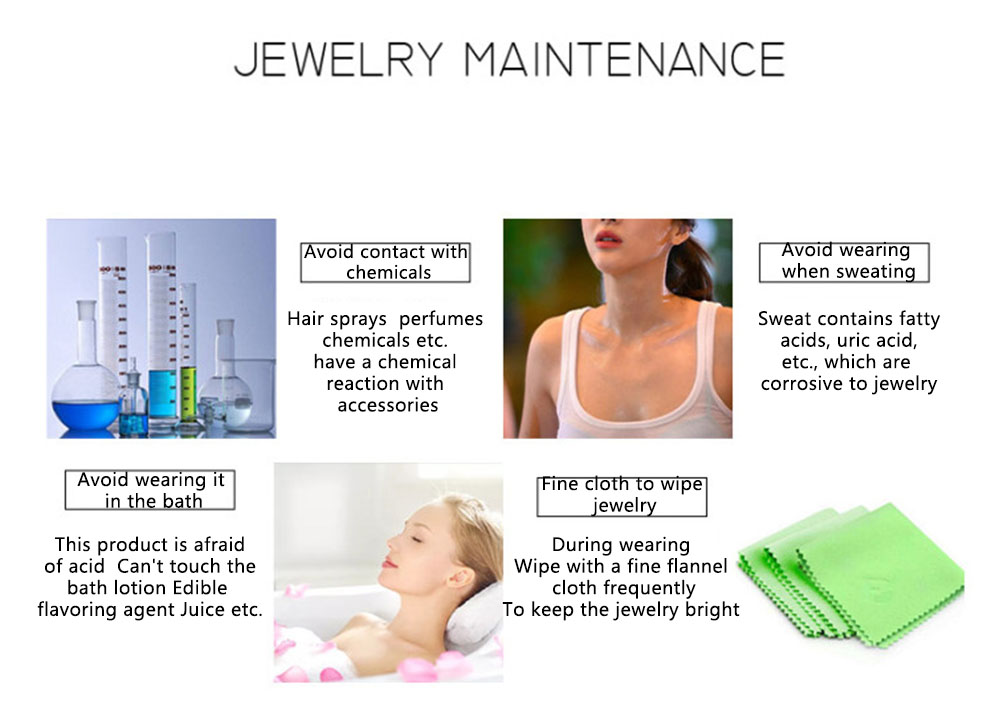 JEWELRY MAINTENANCE

Avoid contact with chemicals

Hair sprays perfumes chemicals etc. have a chemical reaction with accessories

Avoid wearing when sweating

Sweat contains fatty acids, uric acid, etc., which are corrosive to jewelry

Avoid wearing it in the bath

This product is afraid of acid Can't touch the bath lotion Edible flavoring agent Juice etc.

Fine cloth to wipe jewelry

During wearing Wipe with a fine flannel cloth frequently To keep the jewelry bright